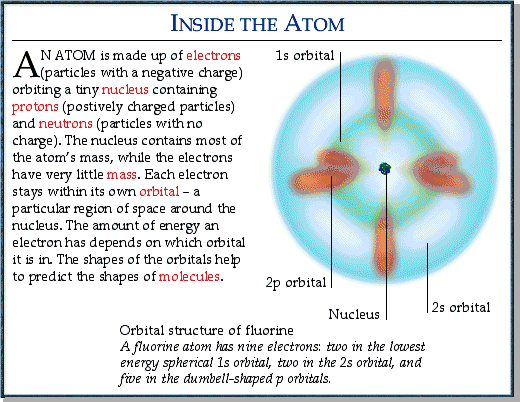 INSIDE THE ATOM

AN ATOM is made up of electrons (particles with a negative charge) orbiting a tiny nucleus containing protons (postively charged particles) and neutrons (particles with no charge). The nucleus contains most of the atom's mass, while the electrons have very little mass. Each electron stays within its own orbital – a particular region of space around the nucleus. The amount of energy an electron has depends on which orbital it is in. The shapes of the orbitals help to predict the shapes of molecules.

1s orbital

2p orbital

Nucleus

2s orbital

Orbital structure of fluorine

A fluorine atom has nine electrons: two in the lowest energy spherical 1s orbital, two in the 2s orbital, and five in the dumbell-shaped p orbitals.